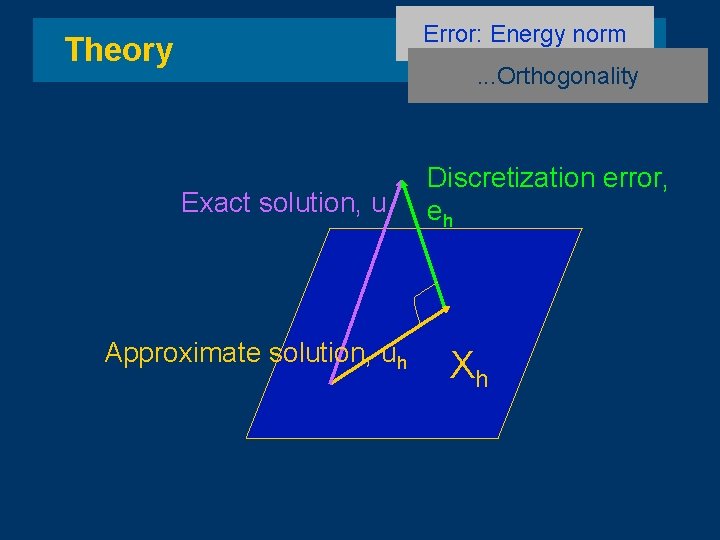 Theory

Error: Energy norm

...Orthogonality

Exact solution, u

Discretization error, $e_h$

Approximate solution, $u_h$

$X_h$